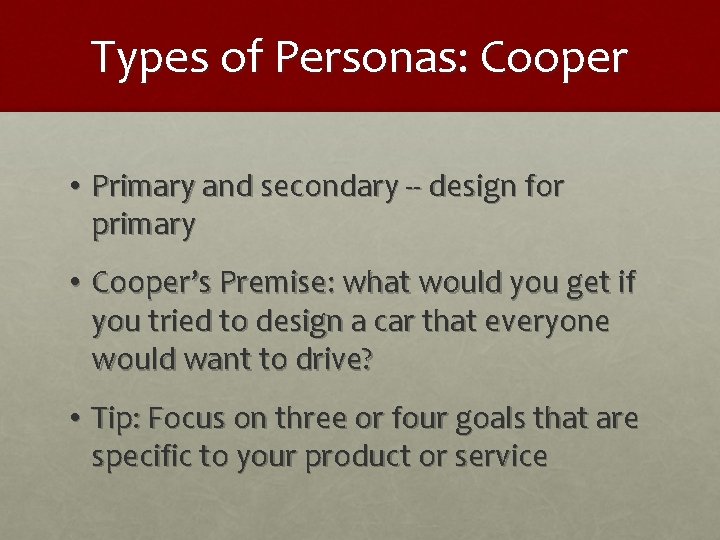 Types of Personas: Cooper

• Primary and secondary -- design for primary

• Cooper's Premise: what would you get if you tried to design a car that everyone would want to drive?

• Tip: Focus on three or four goals that are specific to your product or service